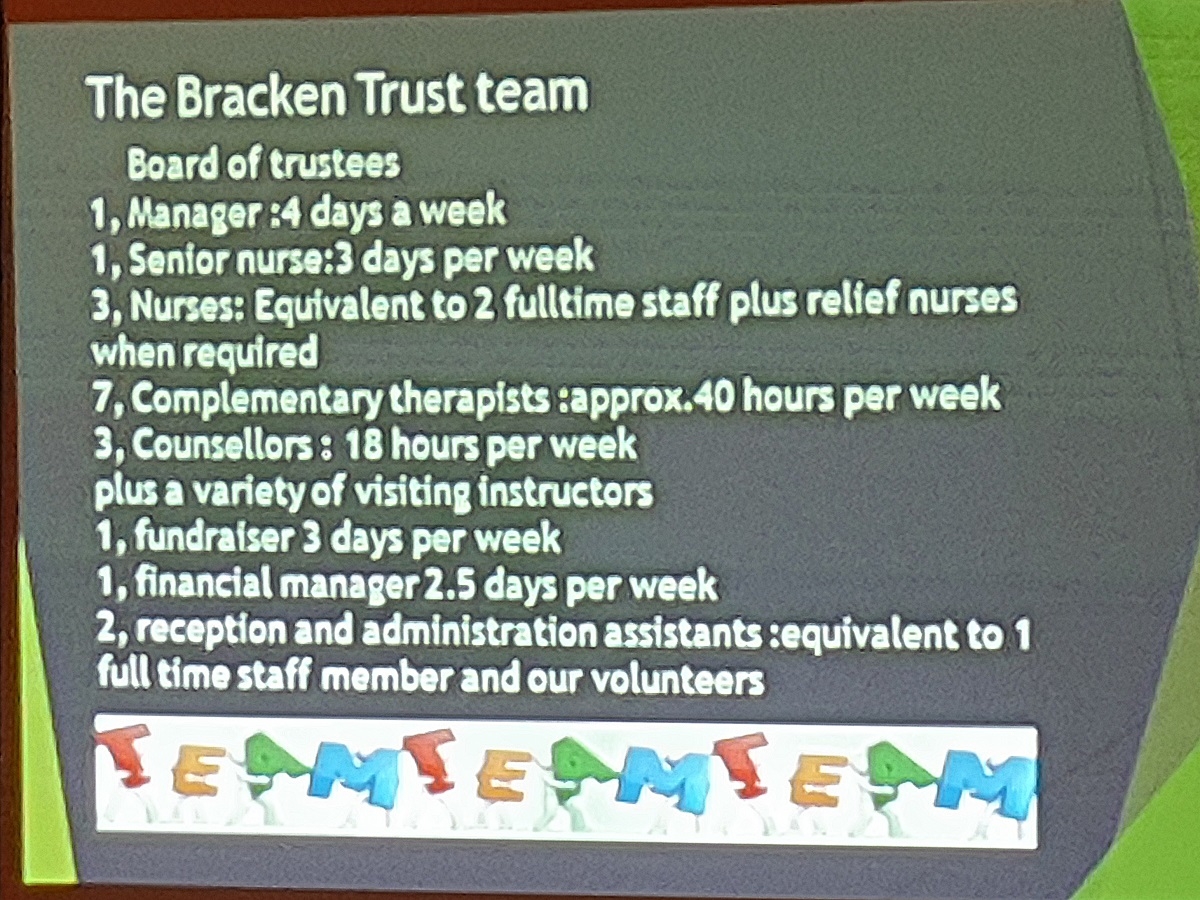 The Bracken Trust team

Board of trustees
1, Manager :4 days a week
1, Senior nurse:3 days per week
3, Nurses: Equivalent to 2 fulltime staff plus relief nurses when required
7, Complementary therapists :approx.40 hours per week
3, Counsellors : 18 hours per week
plus a variety of visiting instructors
1, fundraiser 3 days per week
1, financial manager 2.5 days per week
2, reception and administration assistants :equivalent to 1 full time staff member and our volunteers

TEAM TEAM TEAM